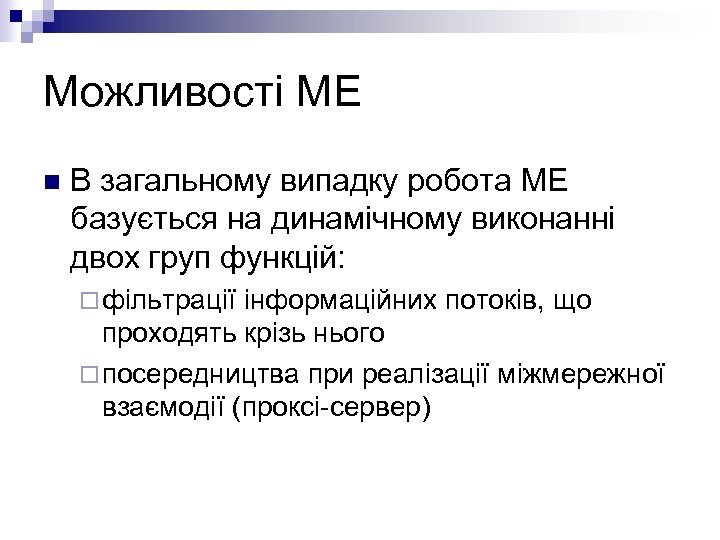 Можливості МЕ

В загальному випадку робота МЕ базується на динамічному виконанні двох груп функцій:

фільтрації інформаційних потоків, що проходять крізь нього

посередництва при реалізації міжмережної взаємодії (проксі-сервер)